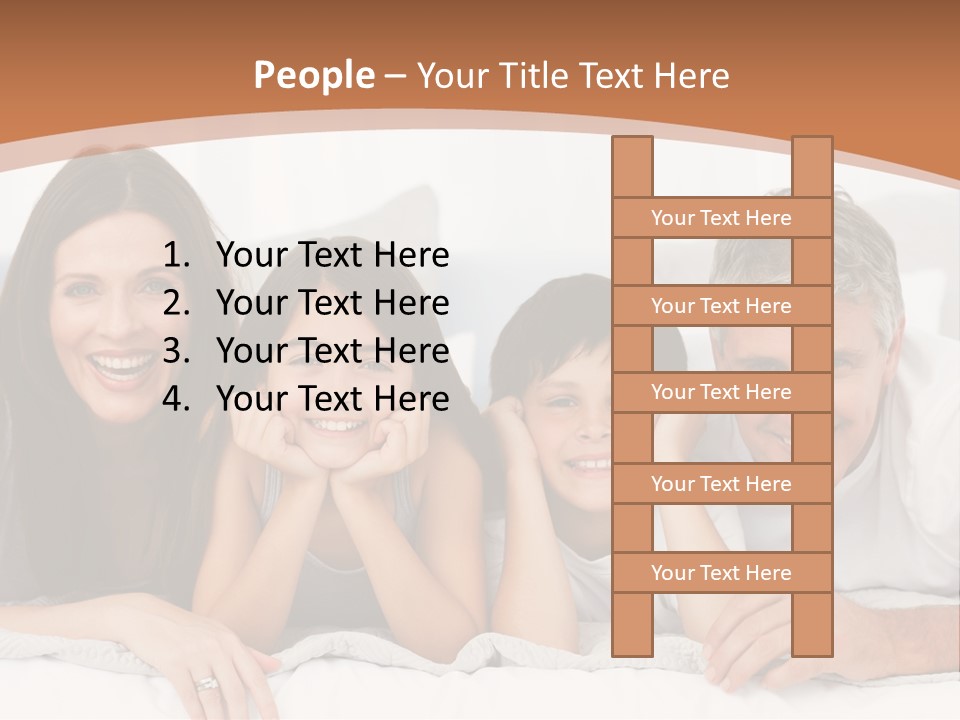 People – Your Title Text Here

1. Your Text Here
2. Your Text Here
3. Your Text Here
4. Your Text Here

Your Text Here

Your Text Here

Your Text Here

Your Text Here

Your Text Here